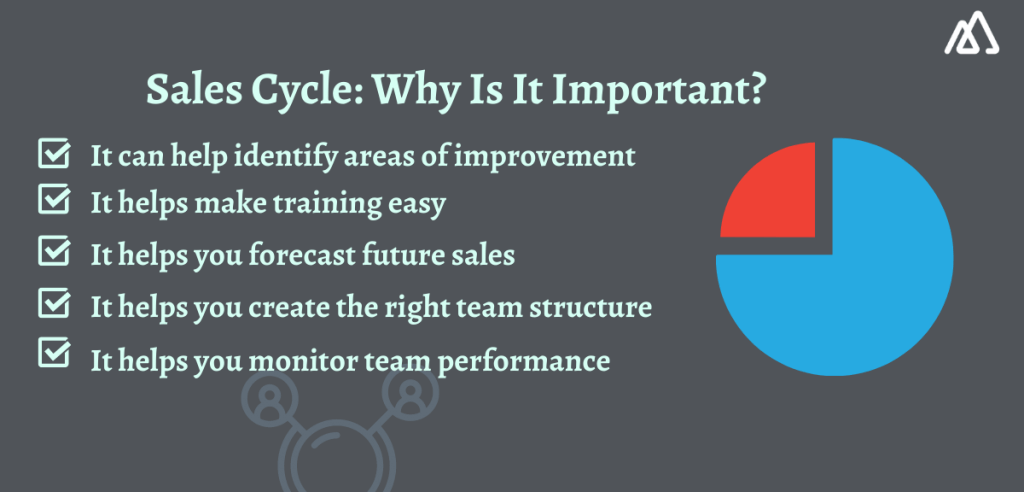 Sales Cycle: Why Is It Important?

It can help identify areas of improvement
It helps make training easy
It helps you forecast future sales
It helps you create the right team structure
It helps you monitor team performance